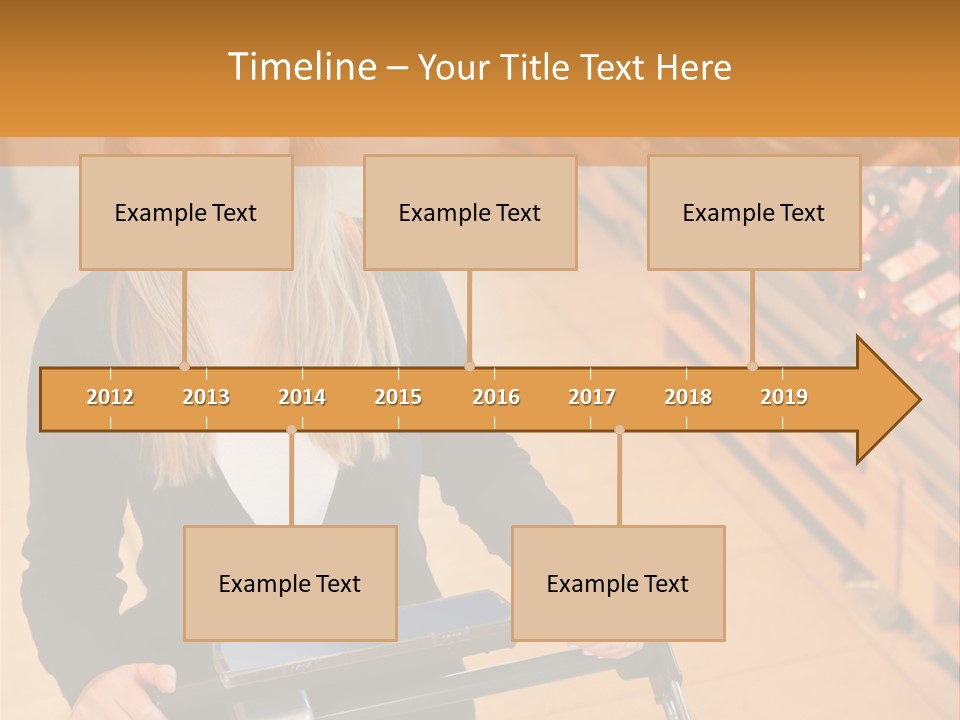 Timeline – Your Title Text Here

Example Text

Example Text

Example Text

2012 2013 2014 2015 2016 2017 2018 2019

Example Text

Example Text